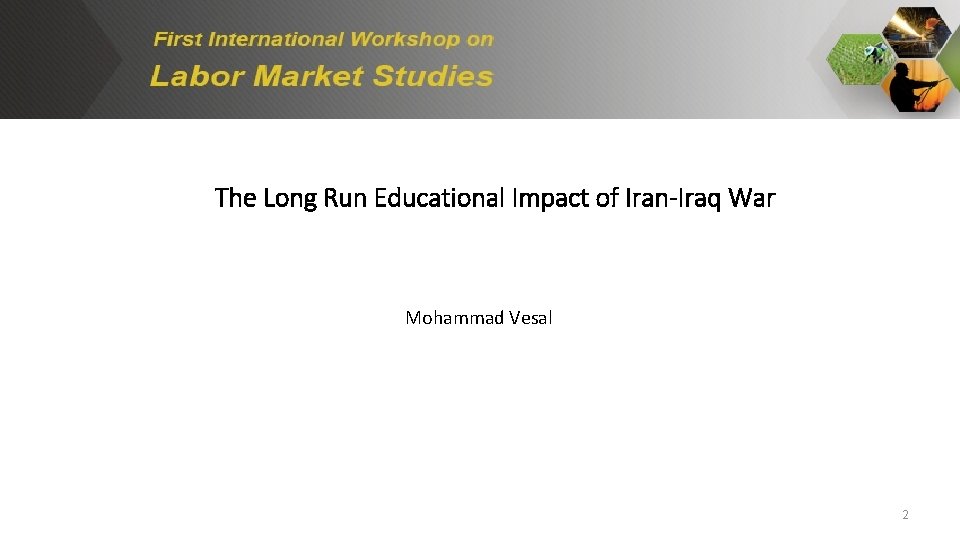 First International Workshop on
Labor Market Studies

The Long Run Educational Impact of Iran-Iraq War

Mohammad Vesal

2